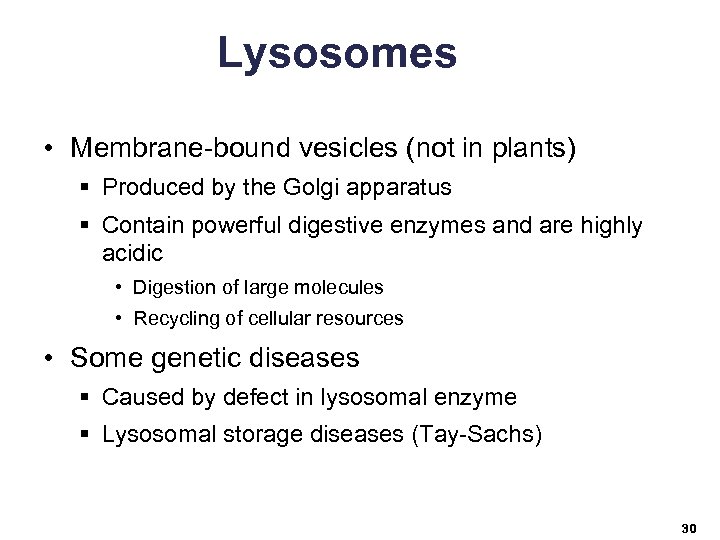 Lysosomes

• Membrane-bound vesicles (not in plants)
▪ Produced by the Golgi apparatus
▪ Contain powerful digestive enzymes and are highly acidic
• Digestion of large molecules
• Recycling of cellular resources

• Some genetic diseases
▪ Caused by defect in lysosomal enzyme
▪ Lysosomal storage diseases (Tay-Sachs)

30